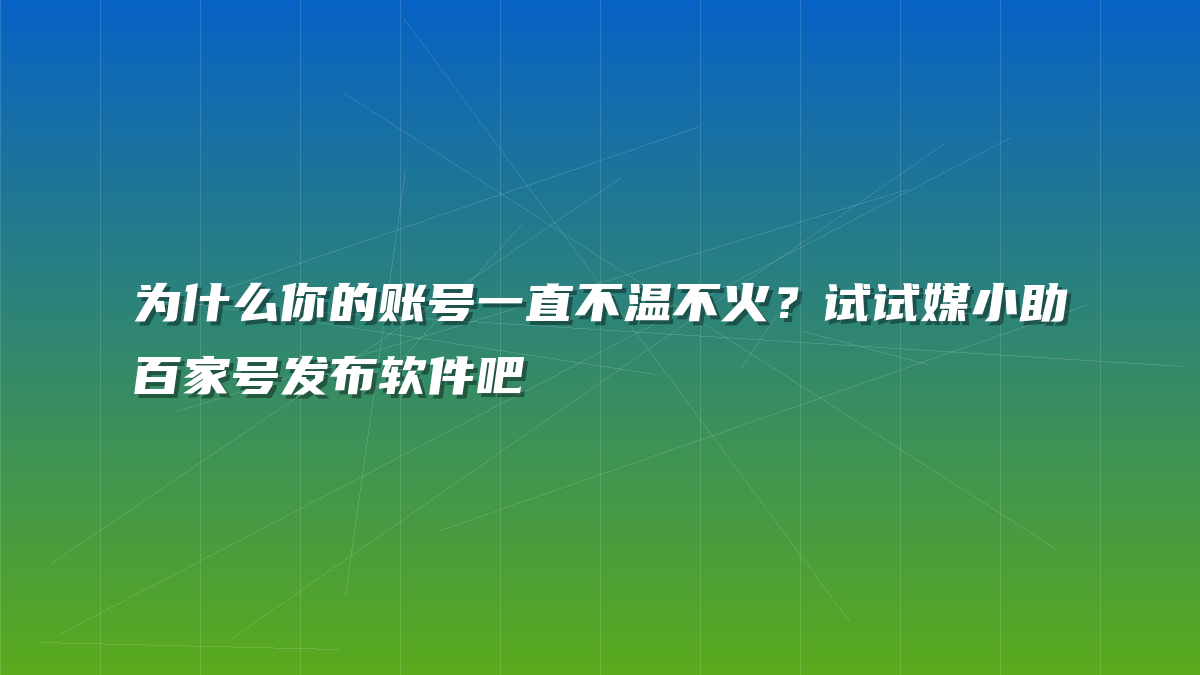 为什么你的账号一直不温不火？试试媒小助百家号发布软件吧